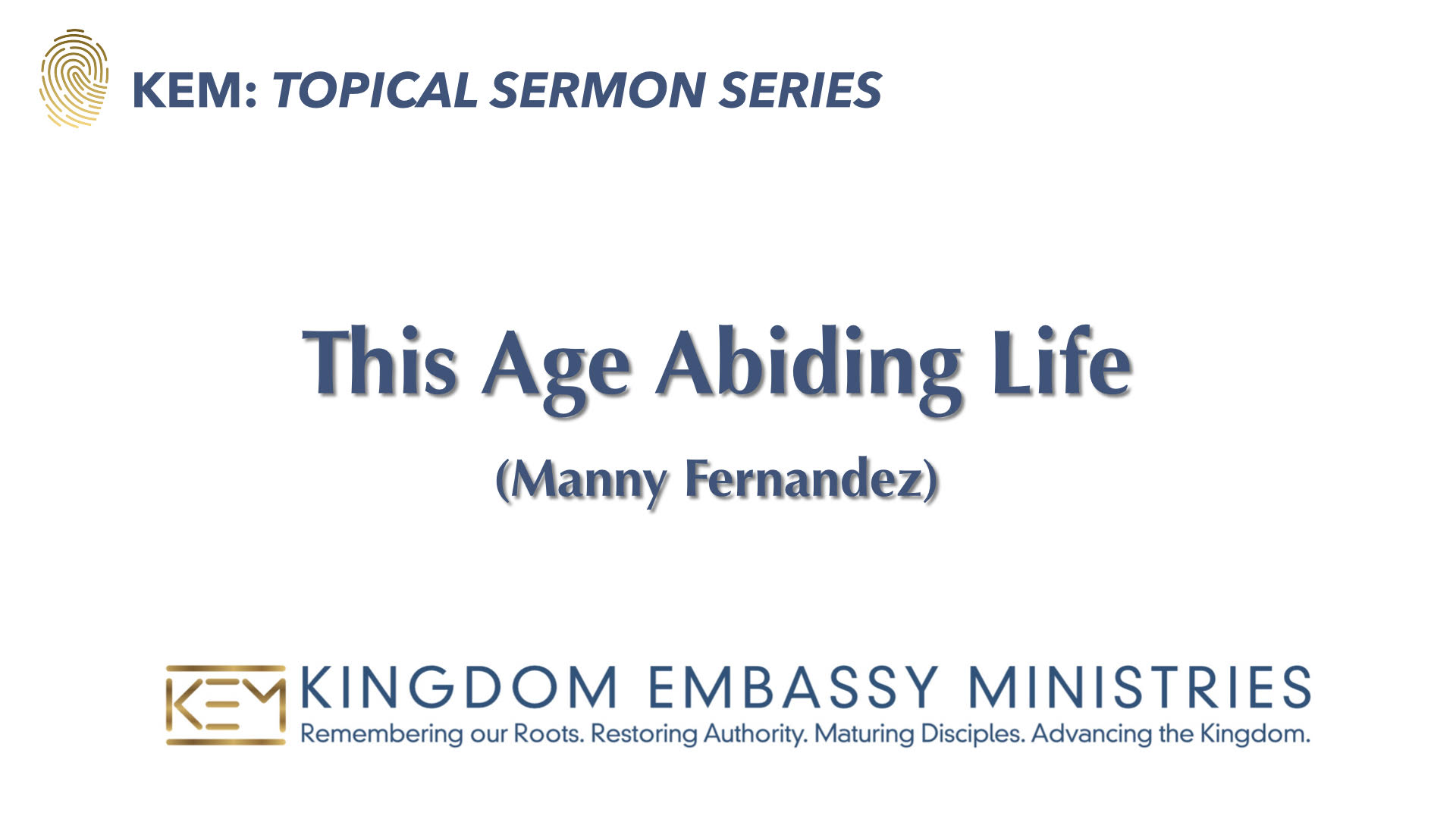 KEM: TOPICAL SERMON SERIES

This Age Abiding Life

(Manny Fernandez)

KEM KINGDOM EMBASSY MINISTRIES

Remembering our Roots. Restoring Authority. Maturing Disciples. Advancing the Kingdom.